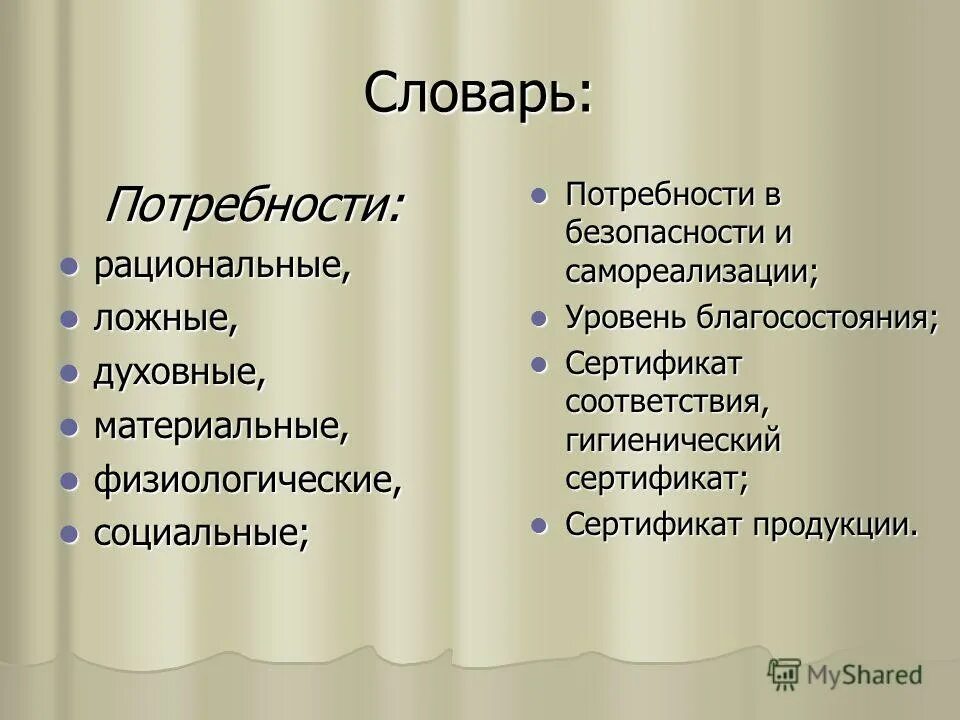 Словарь:

Потребности:

- рациональные,
- ложные,
- духовные,
- материальные,
- физиологические,
- социальные;

- Потребности в безопасности и самореализации;
- Уровень благосостояния;
- Сертификат соответствия, гигиенический сертификат;
- Сертификат продукции.

MyShared